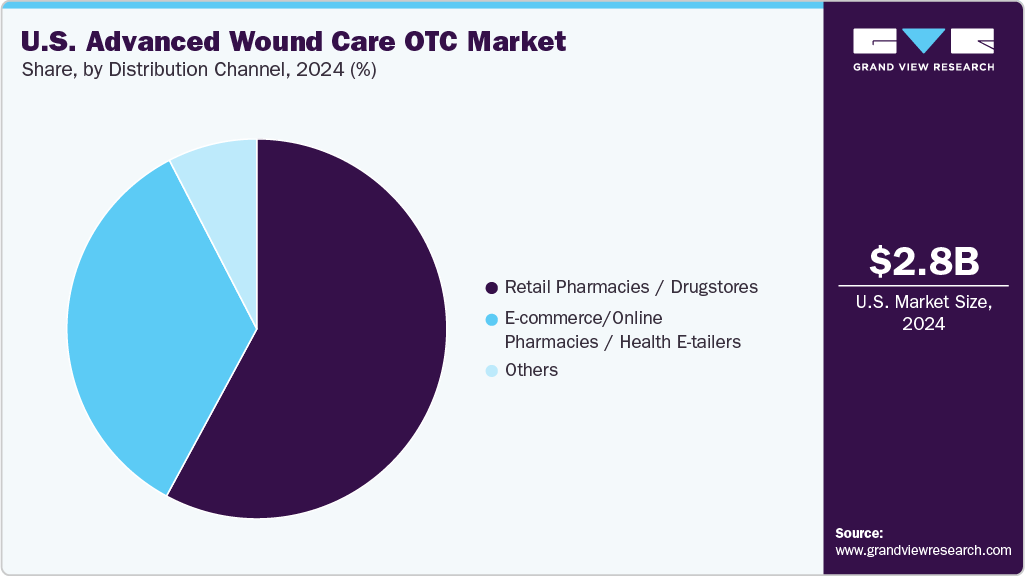 U.S. Advanced Wound Care OTC Market
Share, by Distribution Channel, 2024 (%)

Retail Pharmacies / Drugstores
E-commerce/Online Pharmacies / Health E-tailers
Others

GRAND VIEW RESEARCH

$2.8B
U.S. Market Size, 2024

Source:
www.grandviewresearch.com